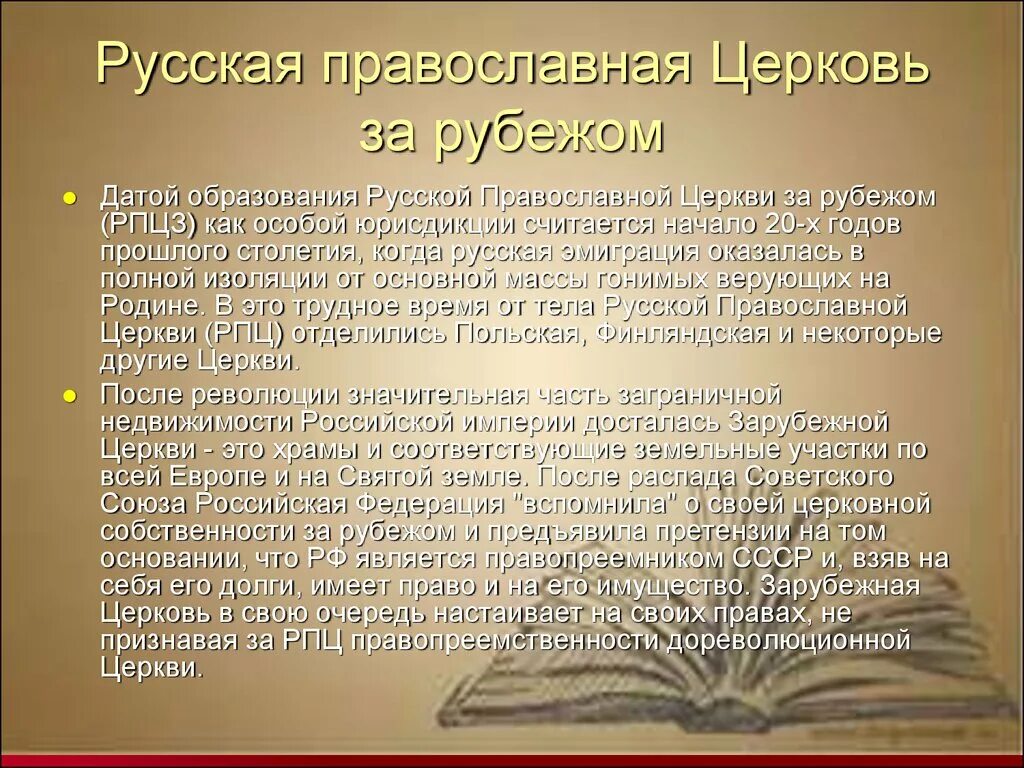 Русская православная Церковь за рубежом

Датой образования Русской Православной Церкви за рубежом (РПЦЗ) как особой юрисдикции считается начало 20-х годов прошлого столетия, когда русская эмиграция оказалась в полной изоляции от основной массы гонимых верующих на Родине. В это трудное время от тела Русской Православной Церкви (РПЦ) отделились Польская, Финляндская и некоторые другие Церкви.

После революции значительная часть заграничной недвижимости Российской империи досталась Зарубежной Церкви - это храмы и соответствующие земельные участки по всей Европе и на Святой земле. После распада Советского Союза Российская Федерация "вспомнила" о своей церковной собственности за рубежом и предъявила претензии на том основании, что РФ является правопреемником СССР и, взяв на себя его долги, имеет право и на его имущество. Зарубежная Церковь в свою очередь настаивает на своих правах, не признавая за РПЦ правопреемственности дореволюционной Церкви.